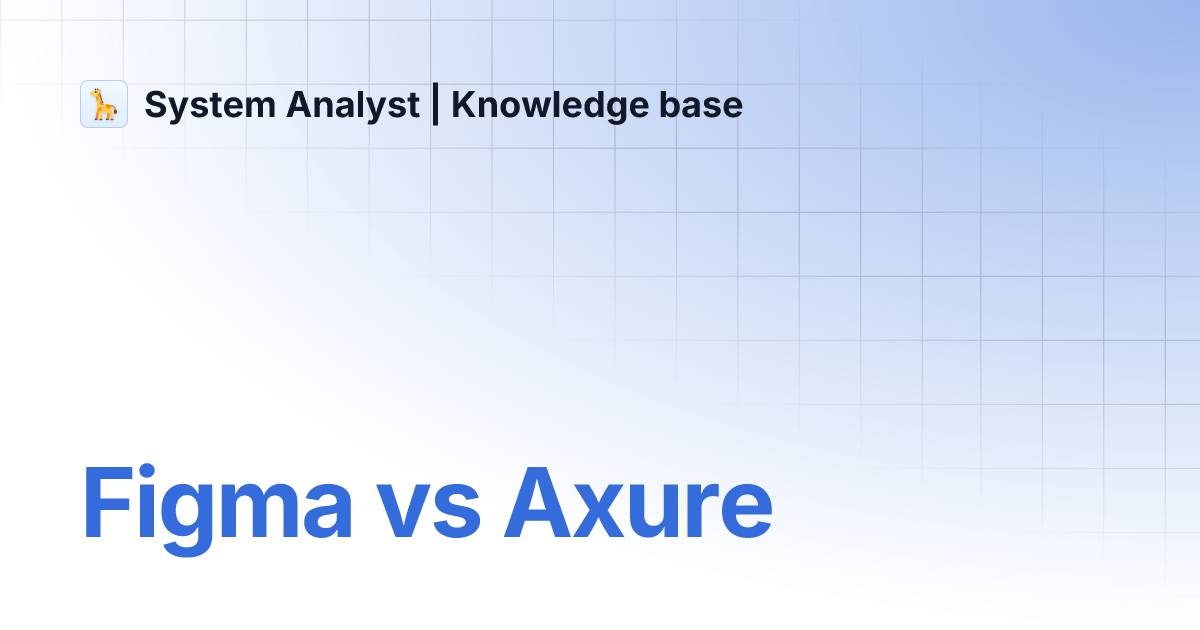 System Analyst | Knowledge base

Figma vs Axure